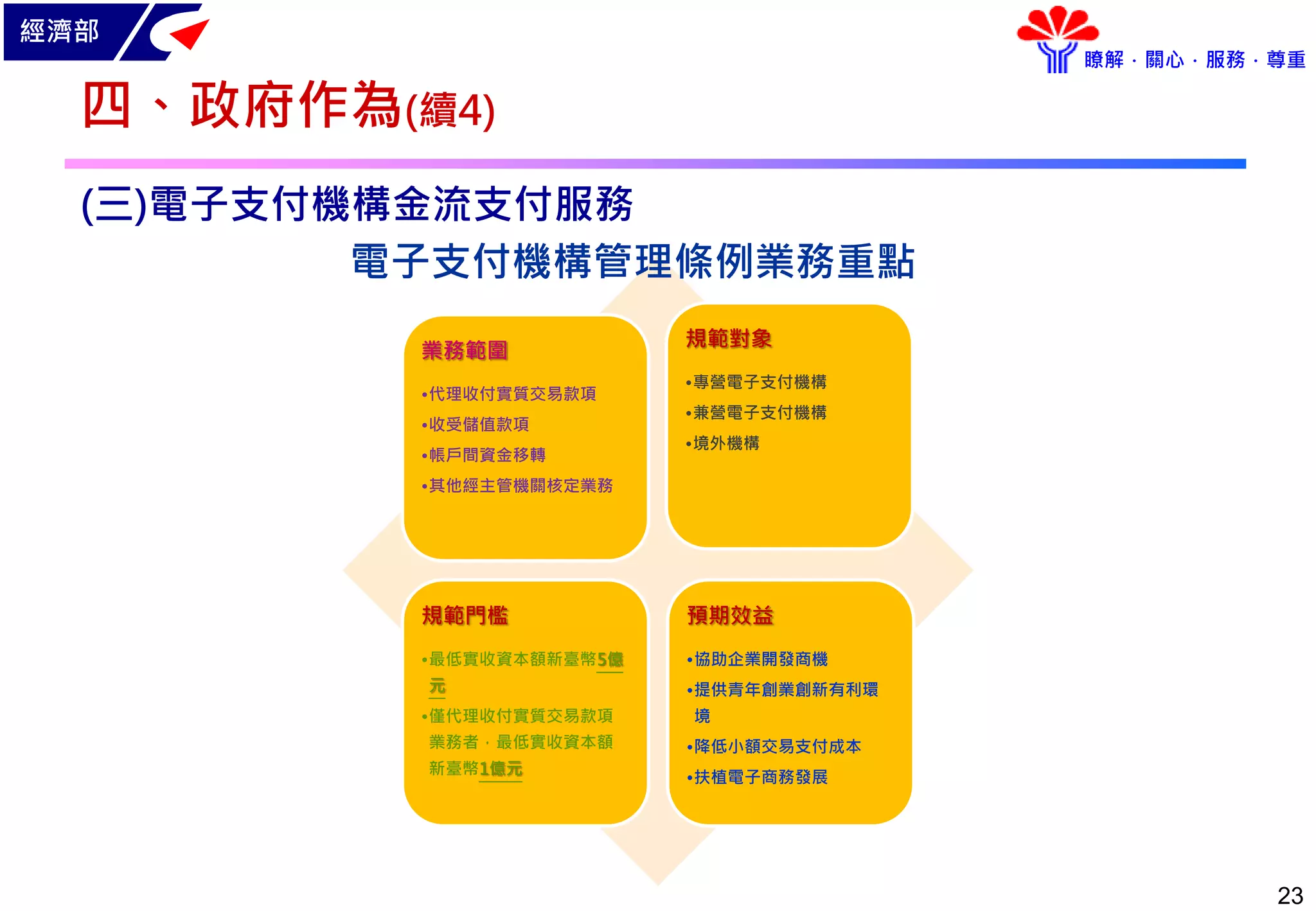 經濟部

瞭解．關心．服務．尊重

四、政府作為(續4)

(三)電子支付機構金流支付服務

電子支付機構管理條例業務重點

業務範圍

•代理收付實質交易款項
•收受儲值款項
•帳戶間資金移轉
•其他經主管機關核定業務

規範對象

•專營電子支付機構
•兼營電子支付機構
•境外機構

規範門檻

•最低實收資本額新臺幣5億元
•僅代理收付實質交易款項業務者，最低實收資本額新臺幣1億元

預期效益

•協助企業開發商機
•提供青年創業創新有利環境
•降低小額交易支付成本
•扶植電子商務發展

23